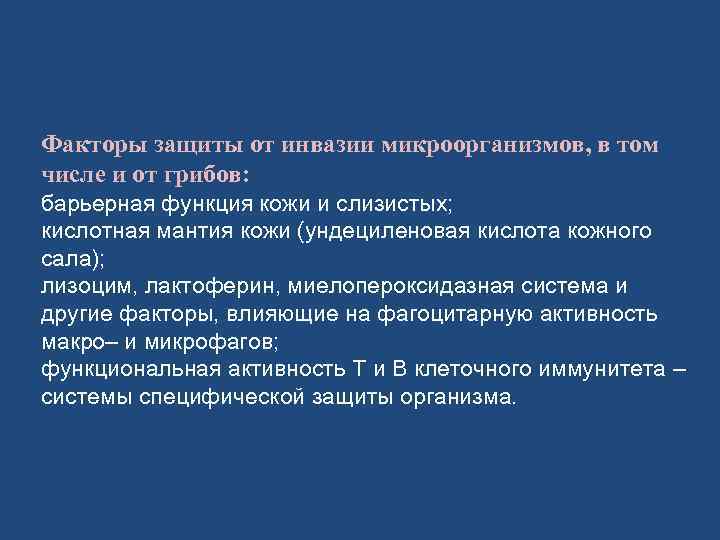 Факторы защиты от инвазии микроорганизмов, в том числе и от грибов:
барьерная функция кожи и слизистых;
кислотная мантия кожи (ундециленовая кислота кожного сала);
лизоцим, лактоферин, миелопероксидазная система и другие факторы, влияющие на фагоцитарную активность макро– и микрофагов;
функциональная активность Т и В клеточного иммунитета – системы специфической защиты организма.